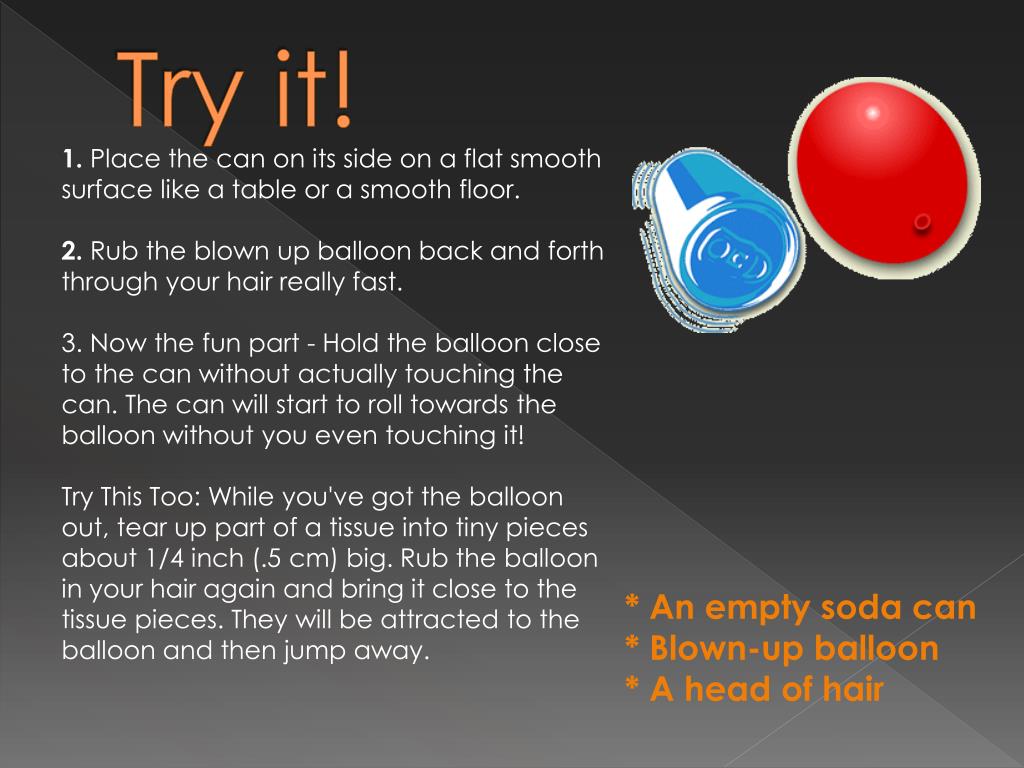 Try it!

1. Place the can on its side on a flat smooth surface like a table or a smooth floor.

2. Rub the blown up balloon back and forth through your hair really fast.

3. Now the fun part - Hold the balloon close to the can without actually touching the can. The can will start to roll towards the balloon without you even touching it!

Try This Too: While you've got the balloon out, tear up part of a tissue into tiny pieces about 1/4 inch (.5 cm) big. Rub the balloon in your hair again and bring it close to the tissue pieces. They will be attracted to the balloon and then jump away.

* An empty soda can
* Blown-up balloon
* A head of hair